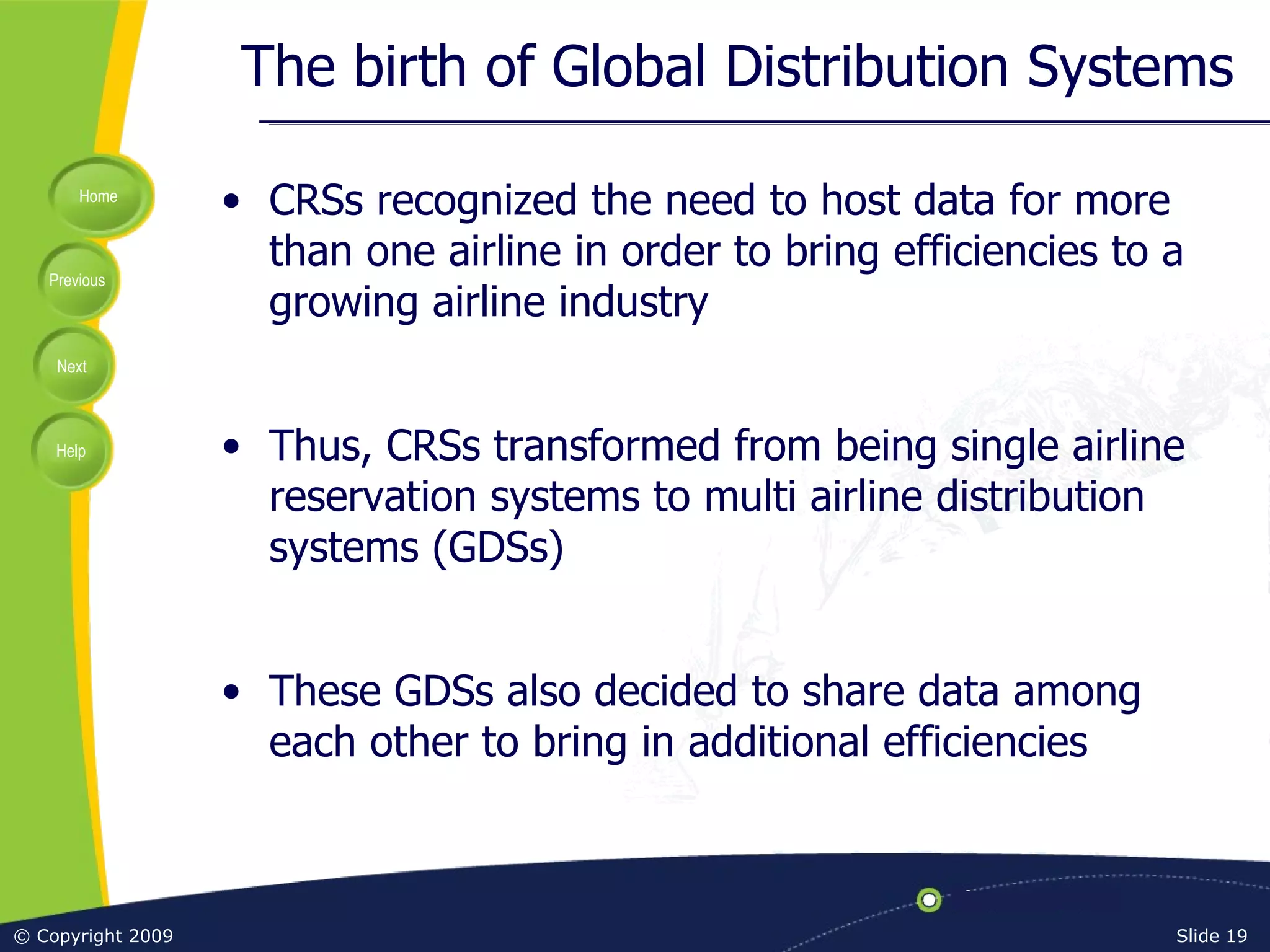 The birth of Global Distribution Systems

Home

Previous

Next

Help

• CRSs recognized the need to host data for more than one airline in order to bring efficiencies to a growing airline industry

• Thus, CRSs transformed from being single airline reservation systems to multi airline distribution systems (GDSs)

• These GDSs also decided to share data among each other to bring in additional efficiencies

© Copyright 2009

Slide 19